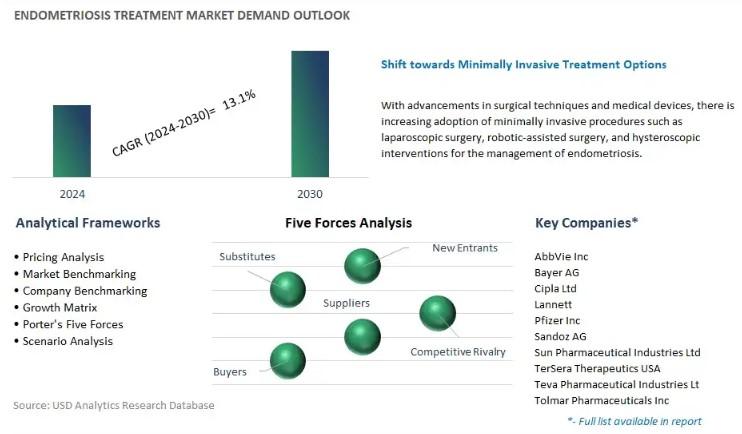 ENDOMETRIOSIS TREATMENT MARKET DEMAND OUTLOOK

CAGR (2024-2030)= 13.1%

2024

2030

Shift towards Minimally Invasive Treatment Options

With advancements in surgical techniques and medical devices, there is increasing adoption of minimally invasive procedures such as laparoscopic surgery, robotic-assisted surgery, and hysteroscopic interventions for the management of endometriosis.

Analytical Frameworks

• Pricing Analysis
• Market Benchmarking
• Company Benchmarking
• Growth Matrix
• Porter's Five Forces
• Scenario Analysis

Five Forces Analysis

Substitutes

New Entrants

Suppliers

Competitive Rivalry

Buyers

Key Companies*

AbbVie Inc
Bayer AG
Cipla Ltd
Lannett
Pfizer Inc
Sandoz AG
Sun Pharmaceutical Industries Ltd
TerSera Therapeutics USA
Teva Pharmaceutical Industries Lt
Tolmar Pharmaceuticals Inc

*- Full list available in report

Source: USD Analytics Research Database